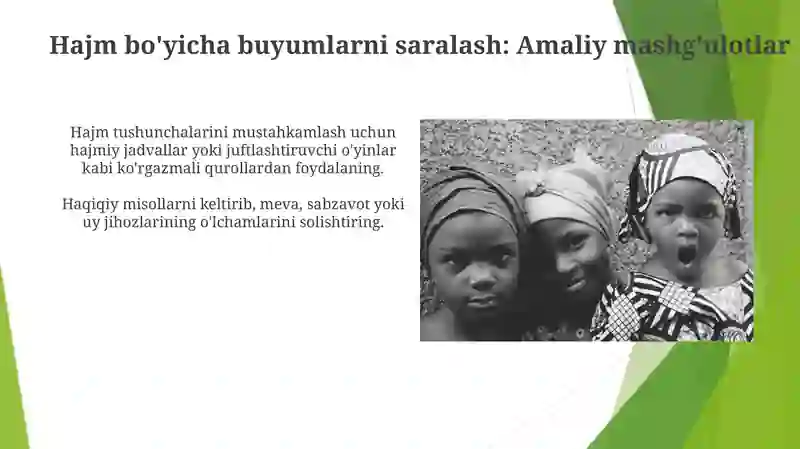 Hajm bo'yicha buyumlarni saralash: Amaliy mashg'ulotlar

Hajm tushunchalarini mustahkamlash uchun hajmiy jadvallar yoki juftlashtiruvchi o'yinlar kabi ko'rgazmali qurollardan foydalaning.

Haqiqiy misollarni keltirib, meva, sabzavot yoki uy jihozlarining o'lchamlarini solishtiring.